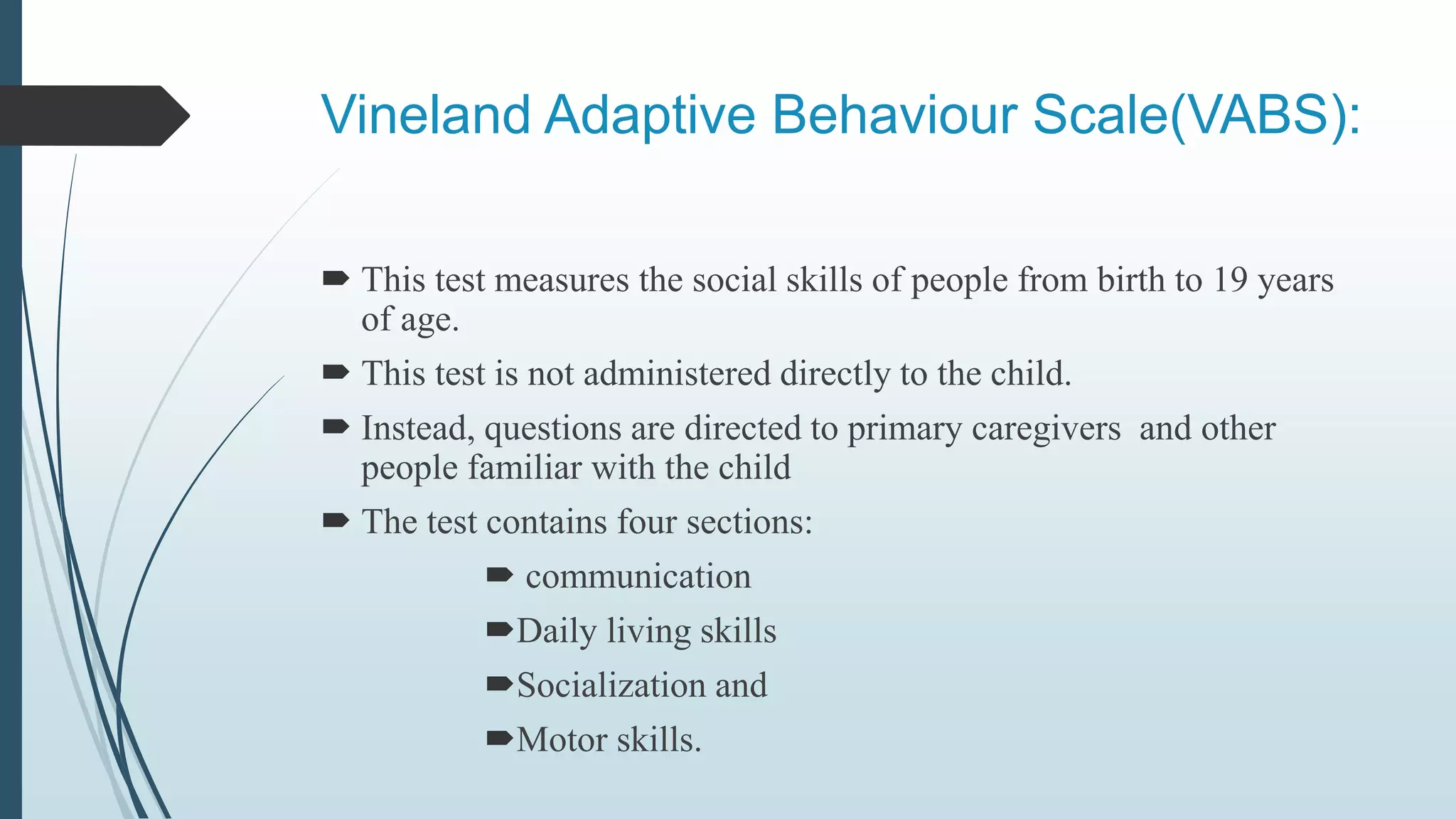 Vineland Adaptive Behaviour Scale(VABS):

This test measures the social skills of people from birth to 19 years of age.

This test is not administered directly to the child.

Instead, questions are directed to primary caregivers and other people familiar with the child

The test contains four sections:

communication

Daily living skills

Socialization and

Motor skills.